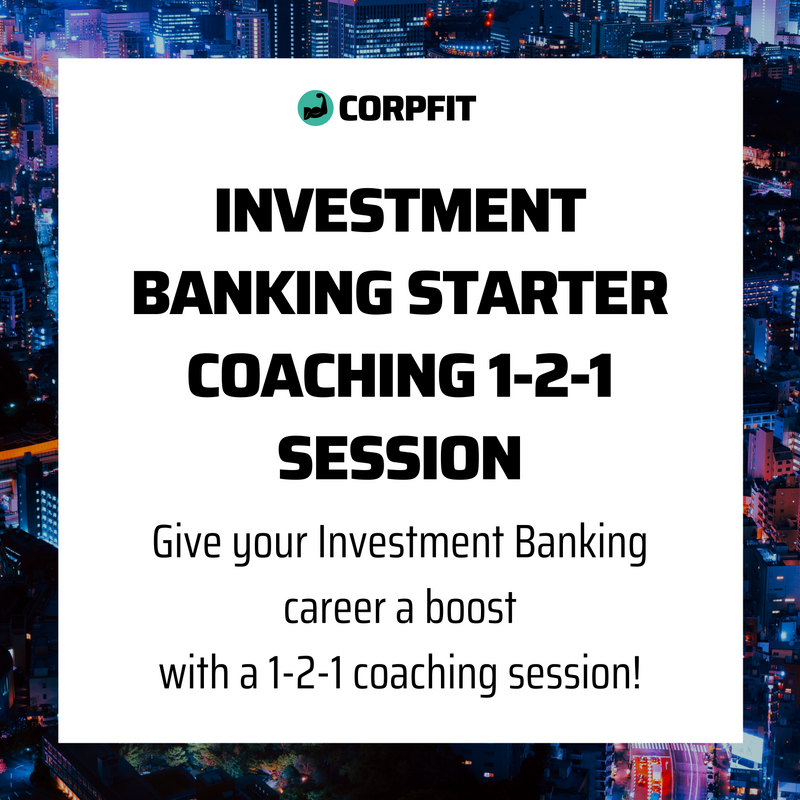 CORPFIT

INVESTMENT BANKING STARTER COACHING 1-2-1 SESSION

Give your Investment Banking career a boost with a 1-2-1 coaching session!